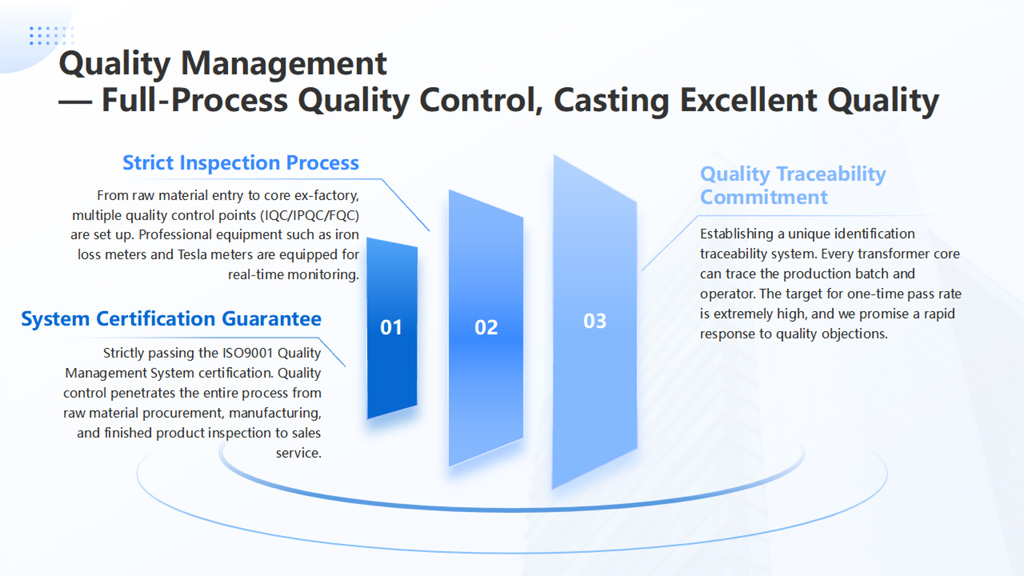 Quality Management
— Full-Process Quality Control, Casting Excellent Quality

Strict Inspection Process

From raw material entry to core ex-factory, multiple quality control points (IQC/IPQC/FQC) are set up. Professional equipment such as iron loss meters and Tesla meters are equipped for real-time monitoring.

System Certification Guarantee

Strictly passing the ISO9001 Quality Management System certification. Quality control penetrates the entire process from raw material procurement, manufacturing, and finished product inspection to sales service.

01

02

03

Quality Traceability Commitment

Establishing a unique identification traceability system. Every transformer core can trace the production batch and operator. The target for one-time pass rate is extremely high, and we promise a rapid response to quality objections.